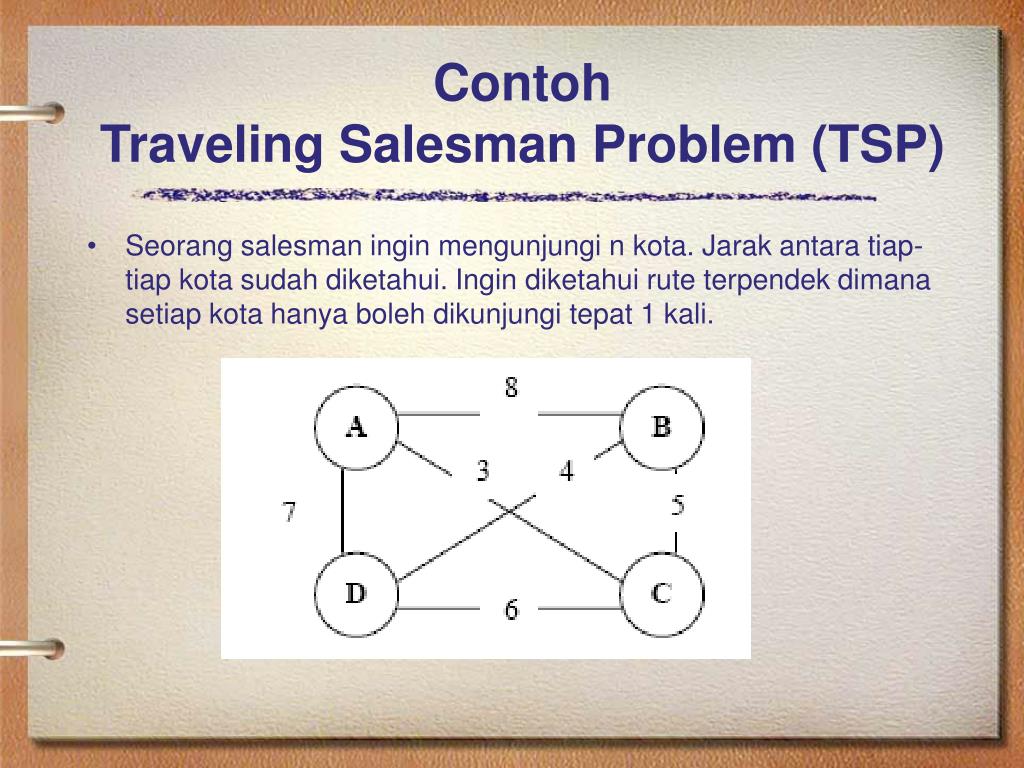 Contoh
Traveling Salesman Problem (TSP)

• Seorang salesman ingin mengunjungi n kota. Jarak antara tiap-tiap kota sudah diketahui. Ingin diketahui rute terpendek dimana setiap kota hanya boleh dikunjungi tepat 1 kali.

8
A
B
3
4
7
5
D
C
6